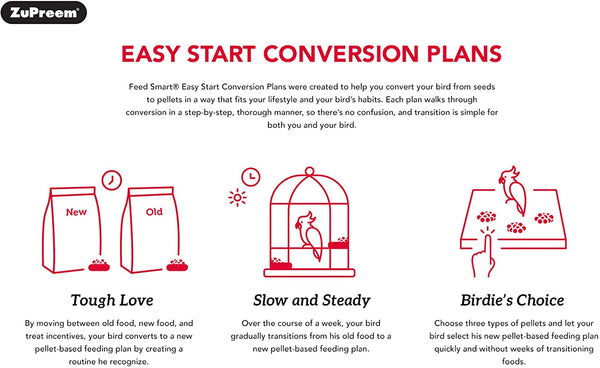 ZuPreem®

EASY START CONVERSION PLANS

Feed Smart® Easy Start Conversion Plans were created to help you convert your bird from seeds to pellets in a way that fits your lifestyle and your bird's habits. Each plan walks through conversion in a step-by-step, thorough manner, so there's no confusion, and transition is simple for both you and your bird.

New

Old

Tough Love

By moving between old food, new food, and treat incentives, your bird converts to a new pellet-based feeding plan by creating a routine he recognize.

Slow and Steady

Over the course of a week, your bird gradually transitions from his old food to a new pellet-based feeding plan.

Birdie's Choice

Choose three types of pellets and let your bird select his new pellet-based feeding plan quickly and without weeks of transitioning foods.